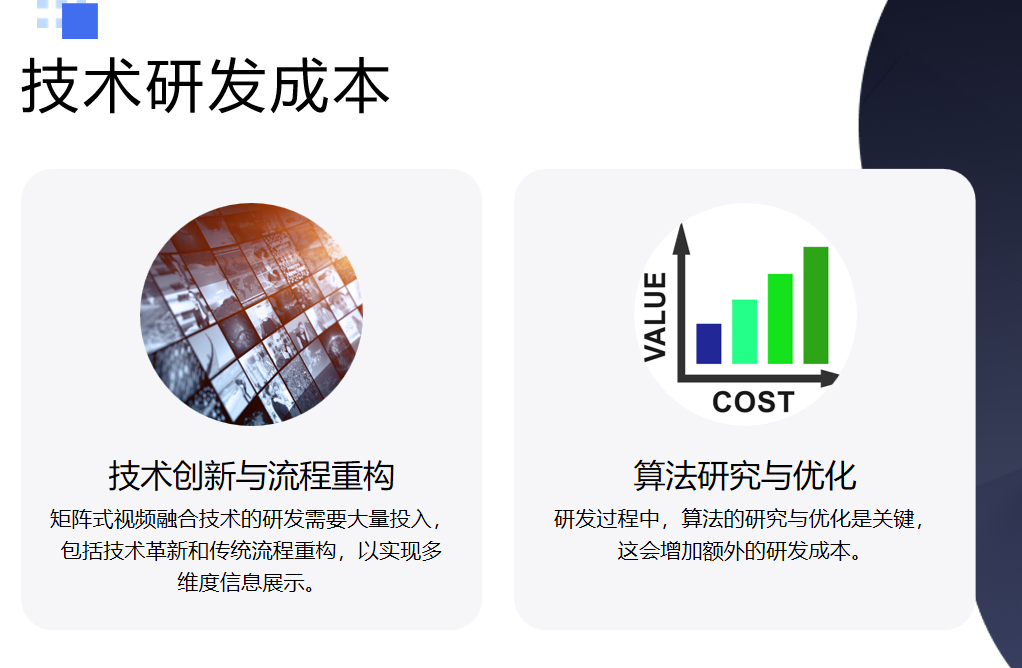 技术研发成本

技术创新与流程重构

矩阵式视频融合技术的研发需要大量投入，包括技术革新和传统流程重构，以实现多维度信息展示。

VALUE

COST

算法研究与优化

研发过程中，算法的研究与优化是关键，这会增加额外的研发成本。